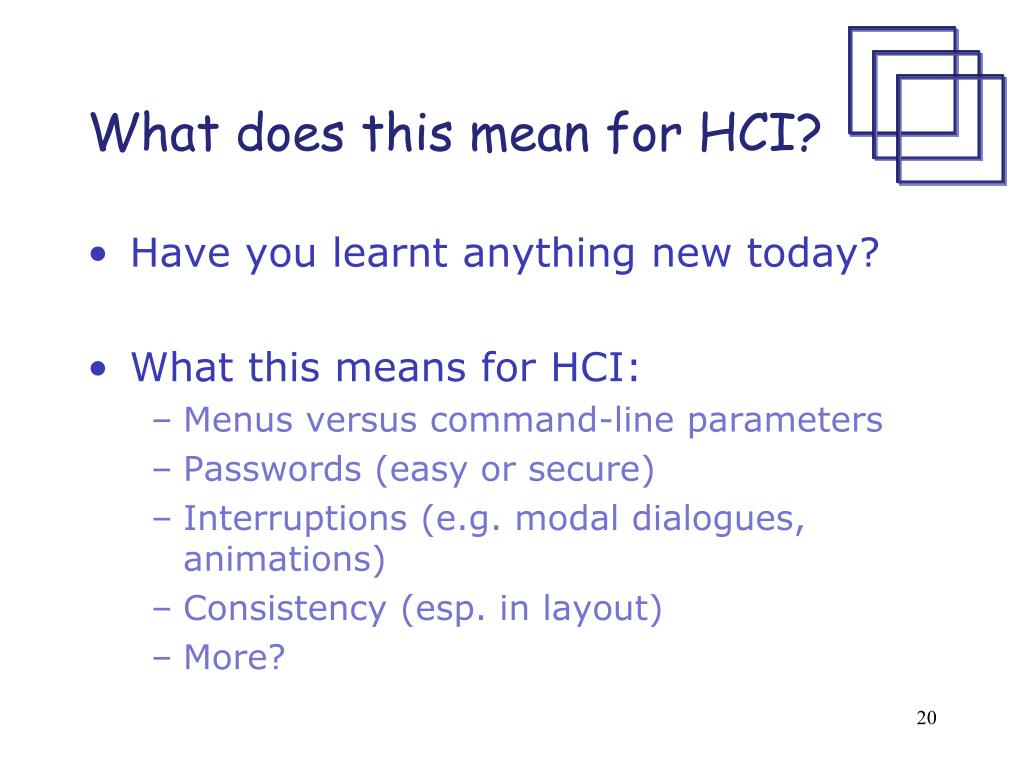 What does this mean for HCI?

• Have you learnt anything new today?

• What this means for HCI:
– Menus versus command-line parameters
– Passwords (easy or secure)
– Interruptions (e.g. modal dialogues, animations)
– Consistency (esp. in layout)
– More?

20